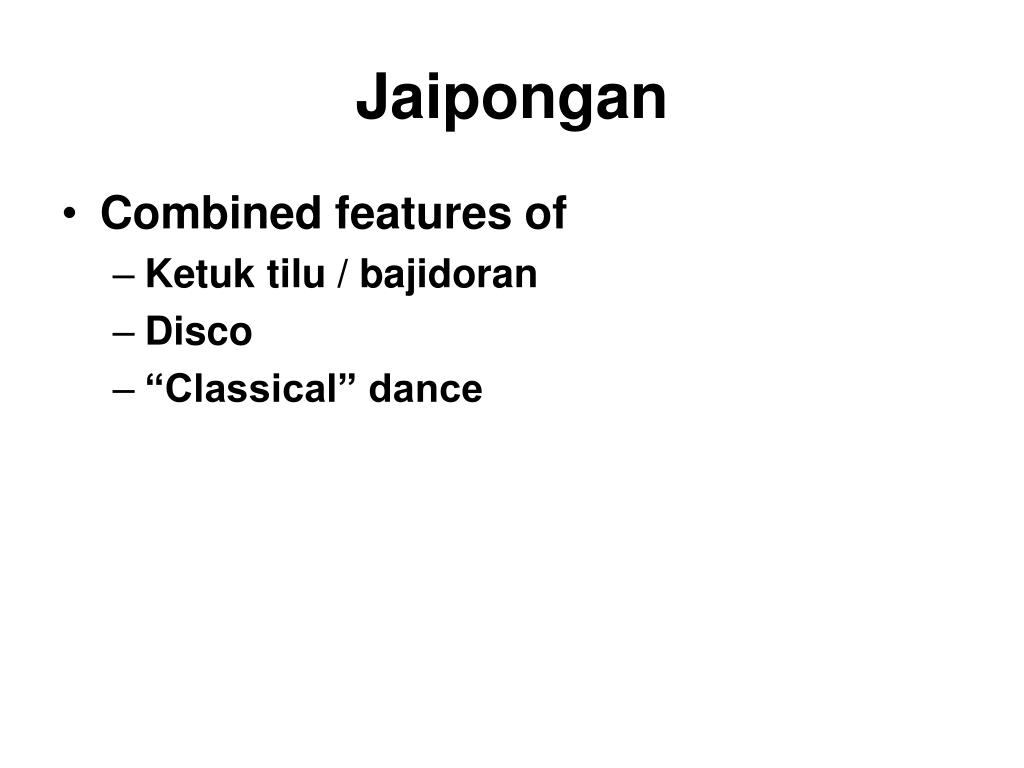 Jaipongan

• Combined features of
  – Ketuk tilu / bajidoran
  – Disco
  – “Classical” dance